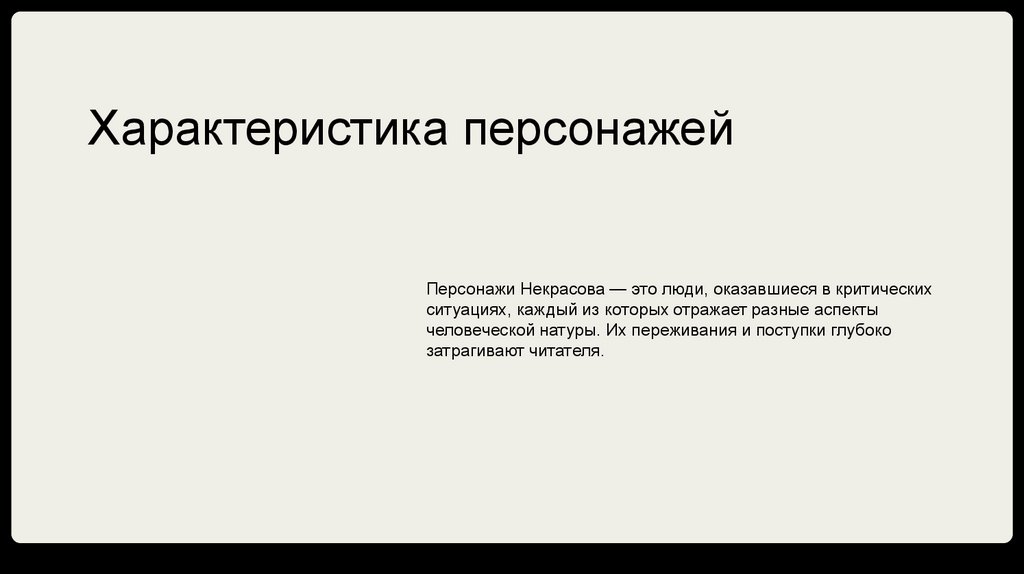 Характеристика персонажей

Персонажи Некрасова — это люди, оказавшиеся в критических ситуациях, каждый из которых отражает разные аспекты человеческой натуры. Их переживания и поступки глубоко затрагивают читателя.